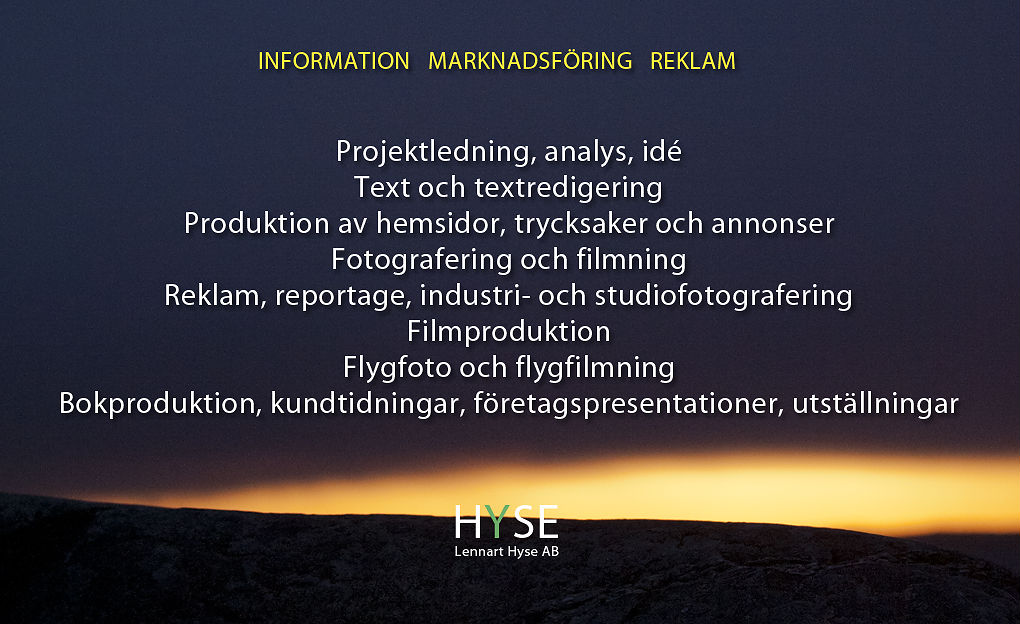 INFORMATION MARKNADSFÖRING REKLAM

Projektledning, analys, idé
Text och textredigering
Produktion av hemsidor, trycksaker och annonser
Fotografering och filmning
Reklam, reportage, industri- och studiofotografering
Filmproduktion
Flygfoto och flygfilmning
Bokproduktion, kundtidningar, företagspresentationer, utställningar

HYSE
Lennart Hyse AB